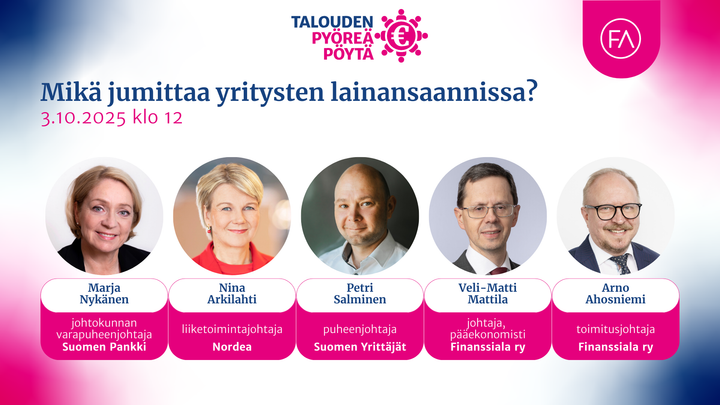 TALOUDEN PYÖREÄ PÖYTÄ €

FA

Mikä jumittaa yritysten lainansaannissa?
3.10.2025 klo 12

Marja Nykänen
johtokunnan varapuheenjohtaja
Suomen Pankki

Nina Arkilahti
liiketoimintajohtaja
Nordea

Petri Salminen
puheenjohtaja
Suomen Yrittäjät

Veli-Matti Mattila
johtaja, pääekonomisti
Finanssiala ry

Arno Ahosniemi
toimitusjohtaja
Finanssiala ry